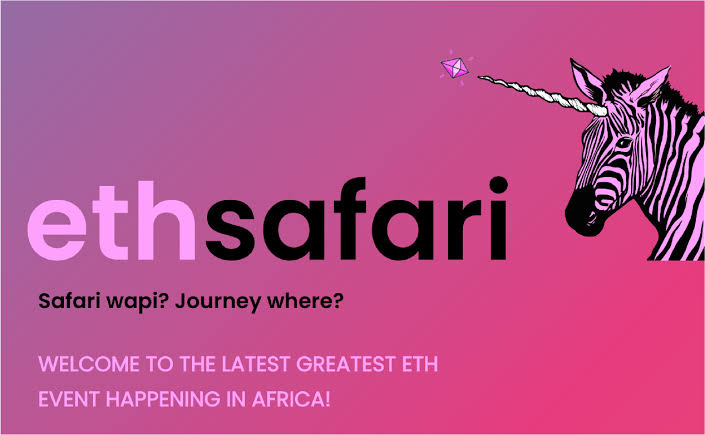 ethsafari

Safari wapi? Journey where?

WELCOME TO THE LATEST GREATEST ETH EVENT HAPPENING IN AFRICA!